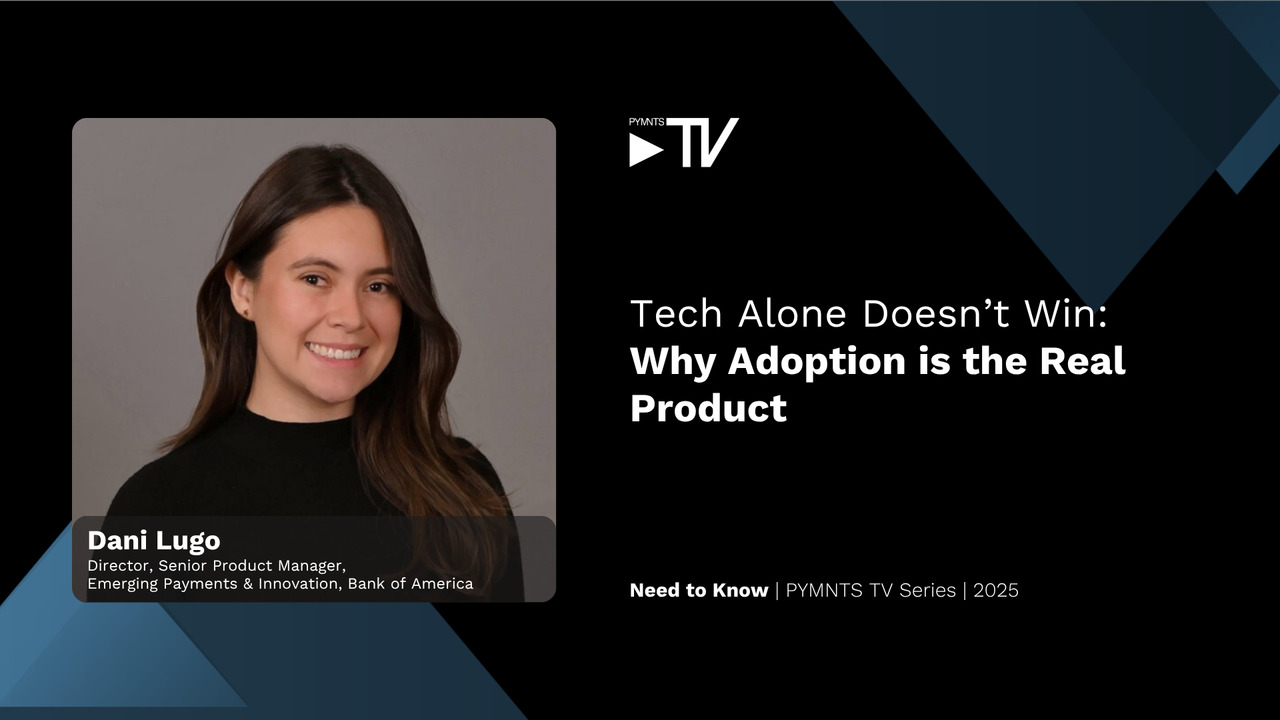 PYMNTS TV

Tech Alone Doesn't Win: Why Adoption is the Real Product

Dani Lugo
Director, Senior Product Manager, Emerging Payments & Innovation, Bank of America

Need to Know | PYMNTS TV Series | 2025